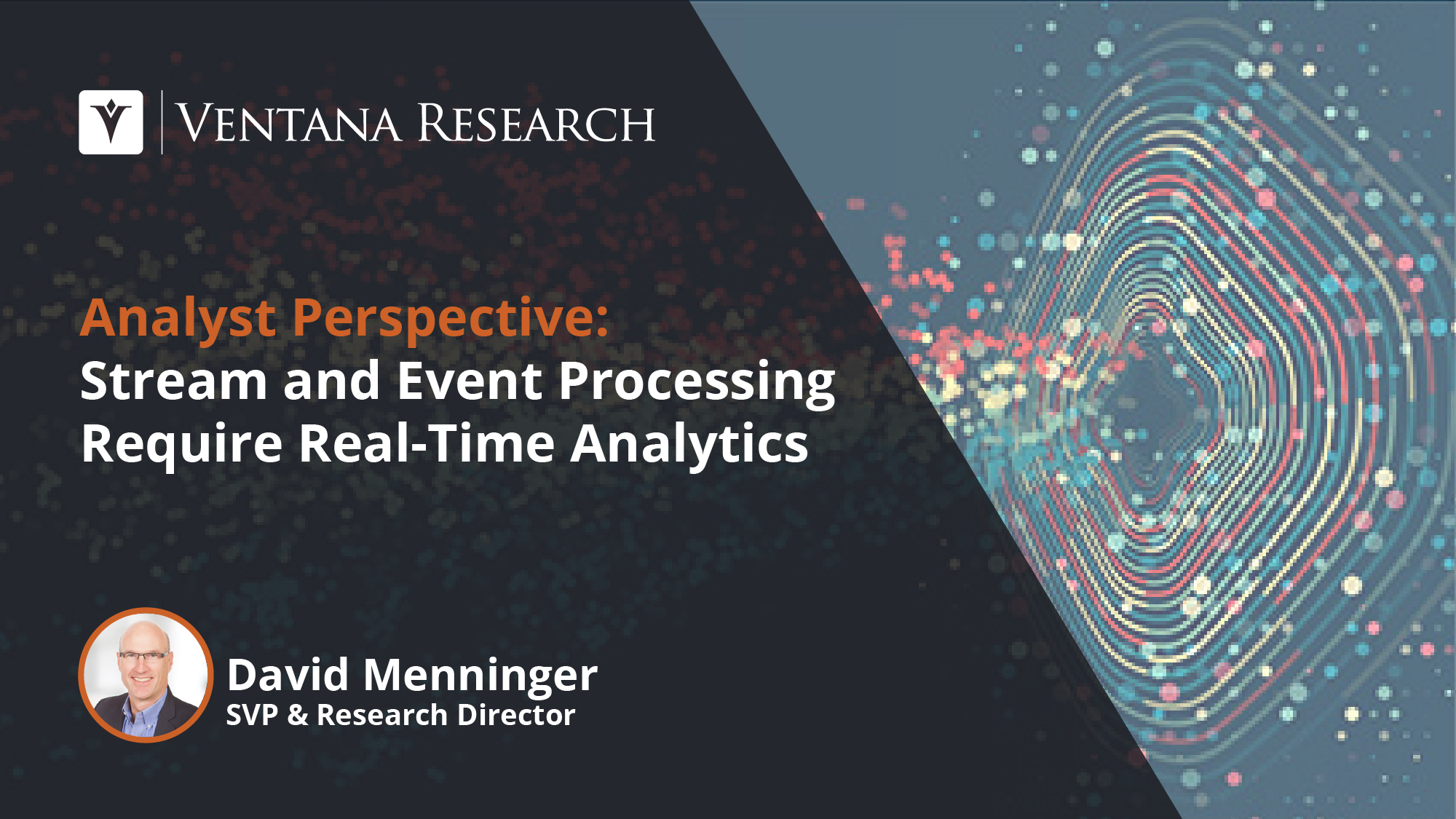 VENTANA RESEARCH

Analyst Perspective:
Stream and Event Processing Require Real-Time Analytics

David Menninger
SVP & Research Director